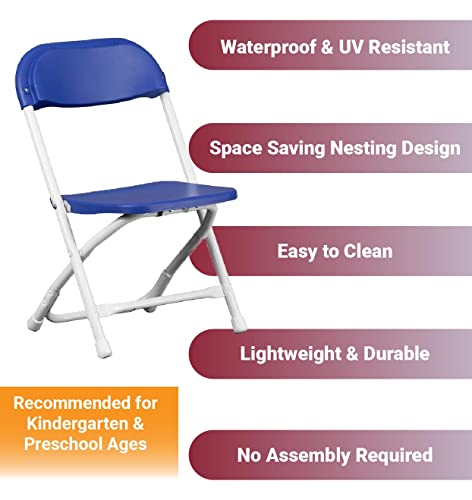 Waterproof & UV Resistant

Space Saving Nesting Design

Easy to Clean

Lightweight & Durable

Recommended for Kindergarten & Preschool Ages

No Assembly Required